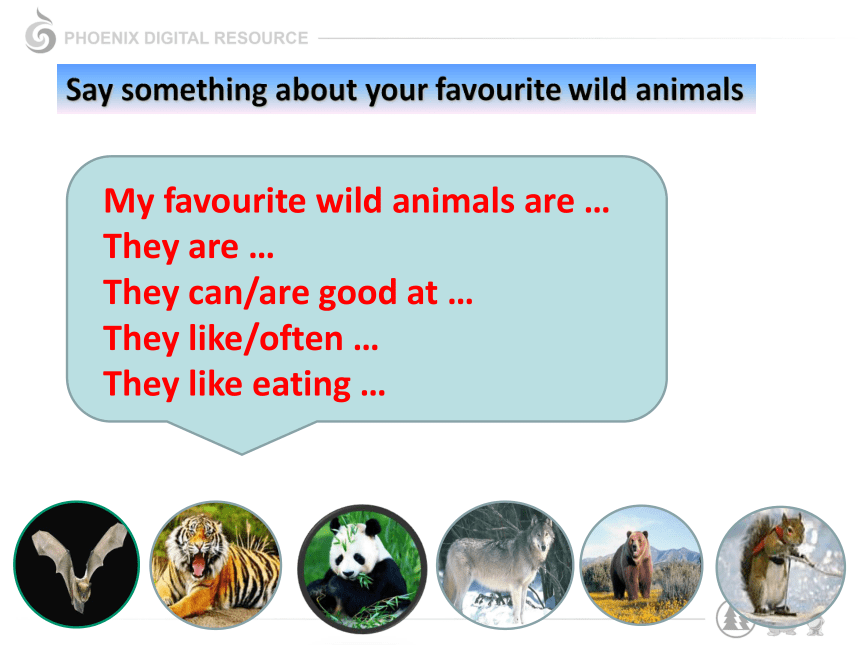 PHOENIX DIGITAL RESOURCE

Say something about your favourite wild animals

My favourite wild animals are …
They are …
They can/are good at …
They like/often …
They like eating …